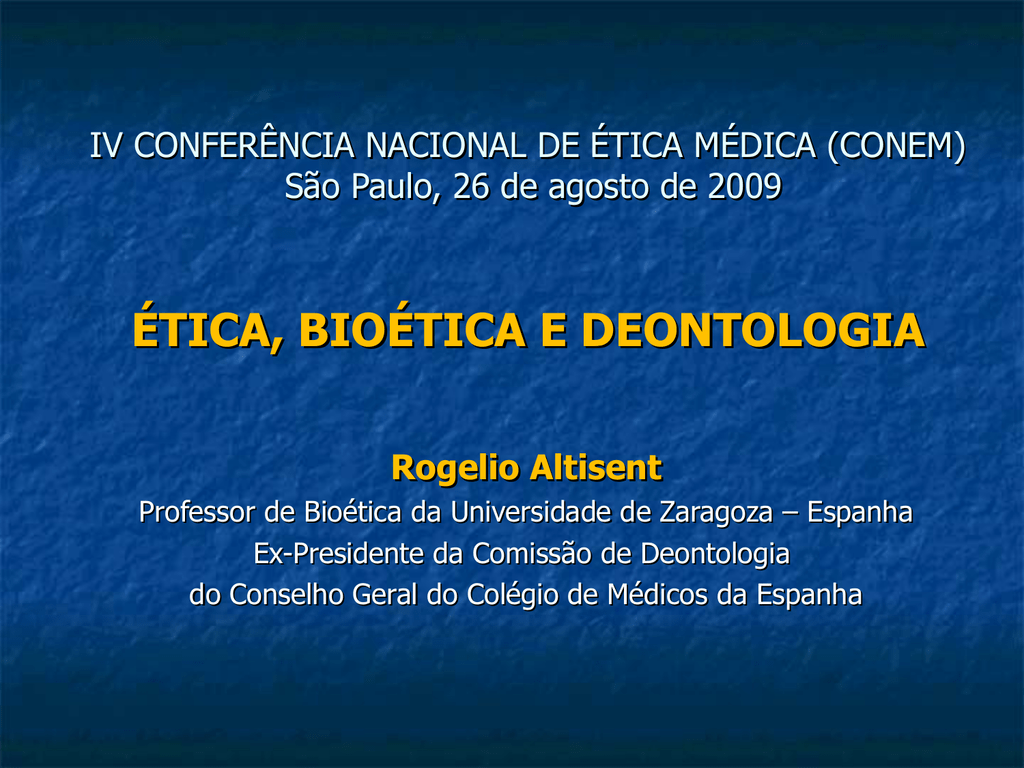 IV CONFERÊNCIA NACIONAL DE ÉTICA MÉDICA (CONEM)
São Paulo, 26 de agosto de 2009

ÉTICA, BIOÉTICA E DEONTOLOGIA

Rogelio Altisent
Professor de Bioética da Universidade de Zaragoza – Espanha
Ex-Presidente da Comissão de Deontologia
do Conselho Geral do Colégio de Médicos da Espanha